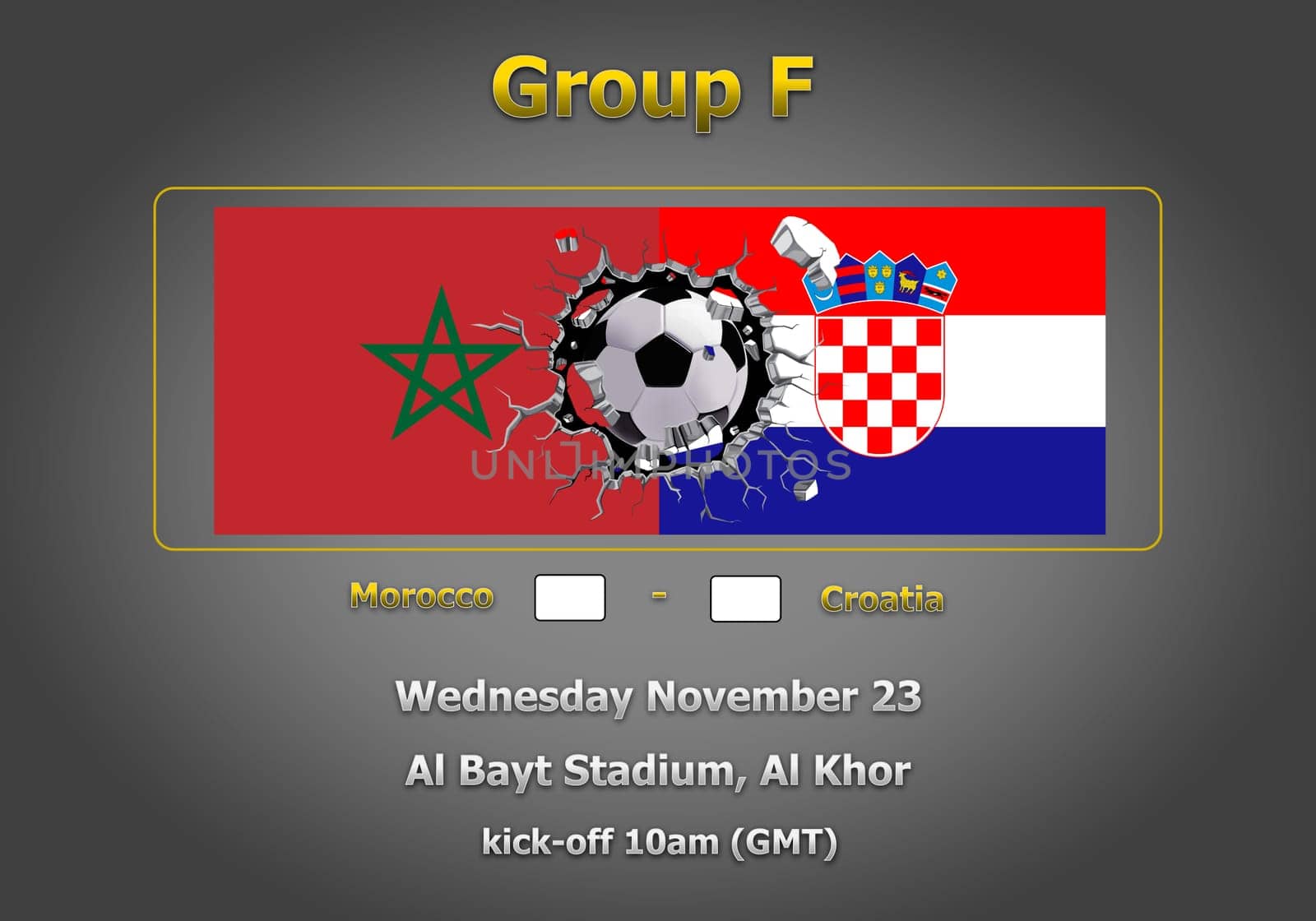 Group F

UNLIMPHOTOS

Morocco - Croatia

Wednesday November 23

Al Bayt Stadium, Al Khor

kick-off 10am (GMT)